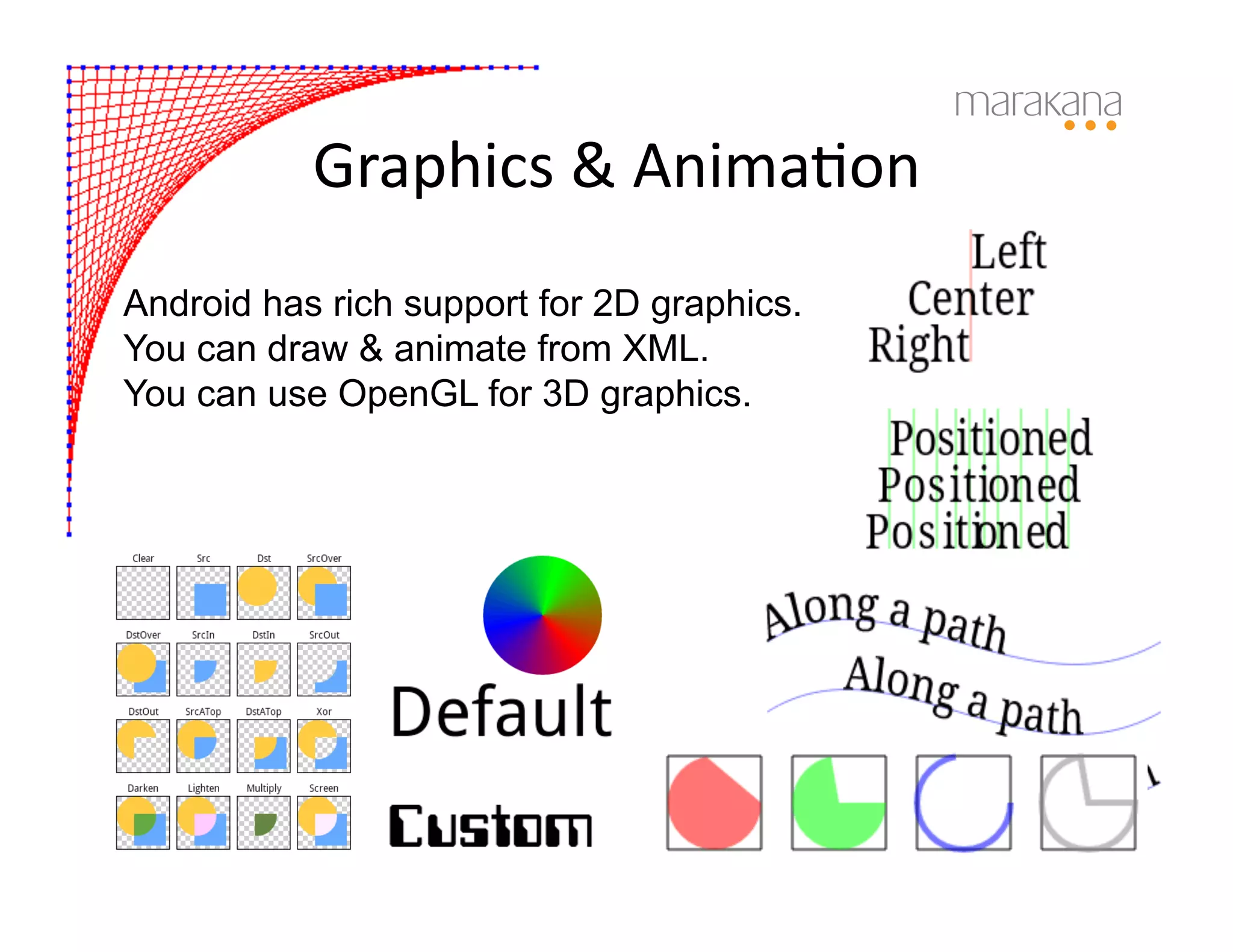 marakana

Graphics & Animation

Android has rich support for 2D graphics.
You can draw & animate from XML.
You can use OpenGL for 3D graphics.

Left
Center
Right

Positioned
Positioned
Positioned

Clear Src Dst SrcOver
DstOver SrcIn DstIn SrcOut
DstOut SrcATop DstATop Xor
Darken Lighten Multiply Screen

Default

Custom

Along a path
Along a path